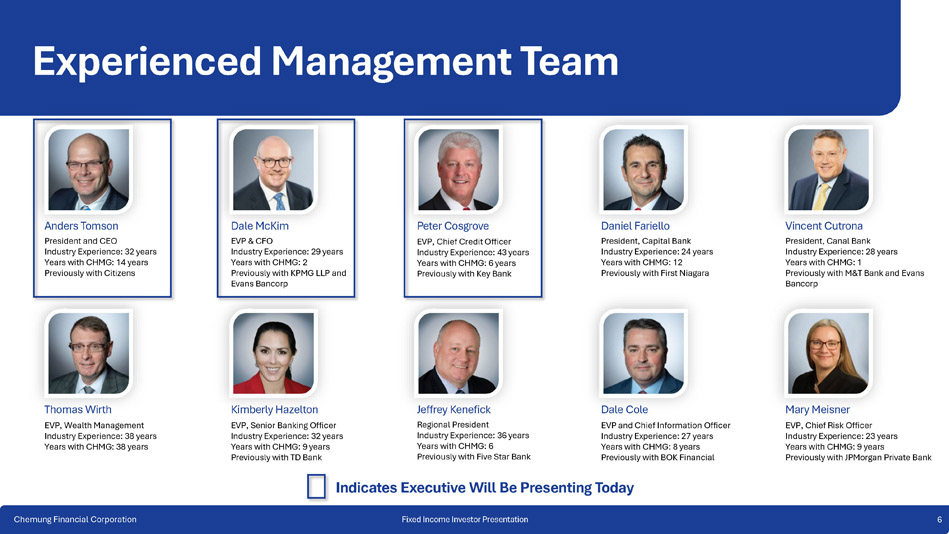 Experienced Management Team

Anders Tomson
President and CEO
Industry Experience: 32 years
Years with CHMG: 14 years
Previously with Citizens

Dale McKim
EVP & CFO
Industry Experience: 29 years
Years with CHMG: 2
Previously with KPMG LLP and Evans Bancorp

Peter Cosgrove
EVP, Chief Credit Officer
Industry Experience: 43 years
Years with CHMG: 6 years
Previously with Key Bank

Daniel Fariello
President, Capital Bank
Industry Experience: 24 years
Years with CHMG: 12
Previously with First Niagara

Vincent Cutrona
President, Canal Bank
Industry Experience: 28 years
Years with CHMG: 1
Previously with M&T Bank and Evans Bancorp

Thomas Wirth
EVP, Wealth Management
Industry Experience: 38 years
Years with CHMG: 38 years

Kimberly Hazelton
EVP, Senior Banking Officer
Industry Experience: 32 years
Years with CHMG: 9 years
Previously with TD Bank

Jeffrey Kenefick
Regional President
Industry Experience: 36 years
Years with CHMG: 6
Previously with Five Star Bank

Dale Cole
EVP and Chief Information Officer
Industry Experience: 27 years
Years with CHMG: 8 years
Previously with BOK Financial

Mary Meisner
EVP, Chief Risk Officer
Industry Experience: 23 years
Years with CHMG: 9 years
Previously with JPMorgan Private Bank

Indicates Executive Will Be Presenting Today

Chemung Financial Corporation
Fixed Income Investor Presentation
6